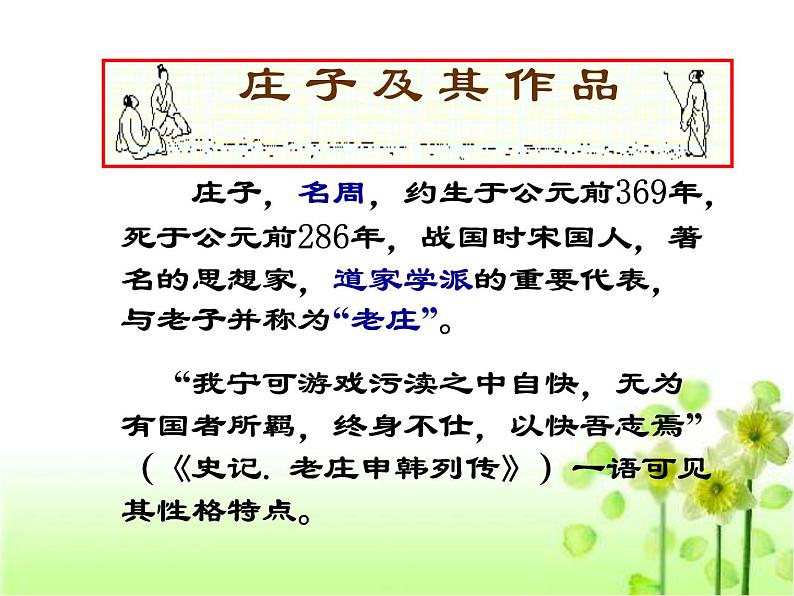 庄子及其作品

庄子，名周，约生于公元前369年，死于公元前286年，战国时宋国人，著名的思想家，道家学派的重要代表，与老子并称为“老庄”。

“我宁可游戏污渎之中自快，无为有国者所羁，终身不仕，以快吾志焉”（《史记. 老庄申韩列传》）一语可见其性格特点。